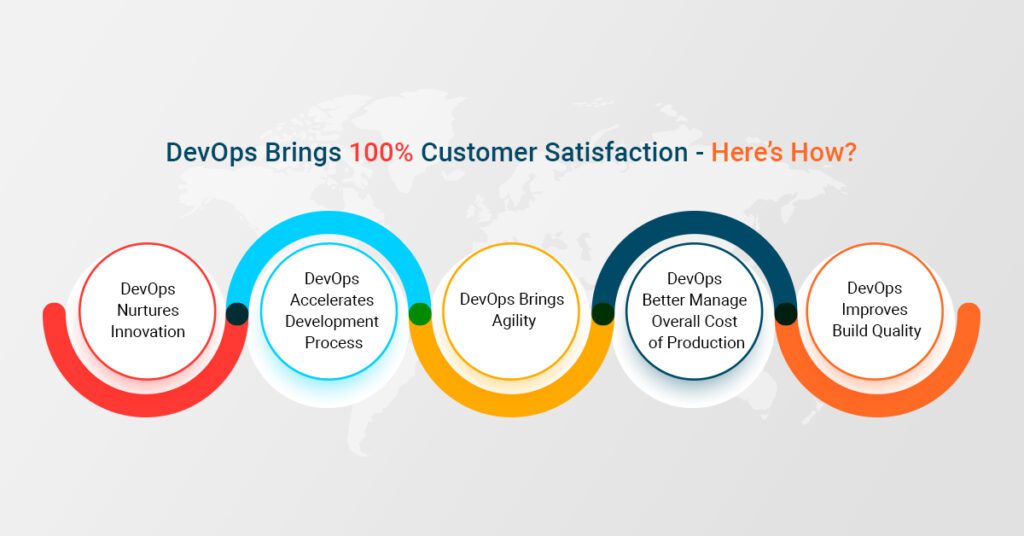 DevOps Brings 100% Customer Satisfaction - Here's How?

DevOps Nurtures Innovation

DevOps Accelerates Development Process

DevOps Brings Agility

DevOps Better Manage Overall Cost of Production

DevOps Improves Build Quality